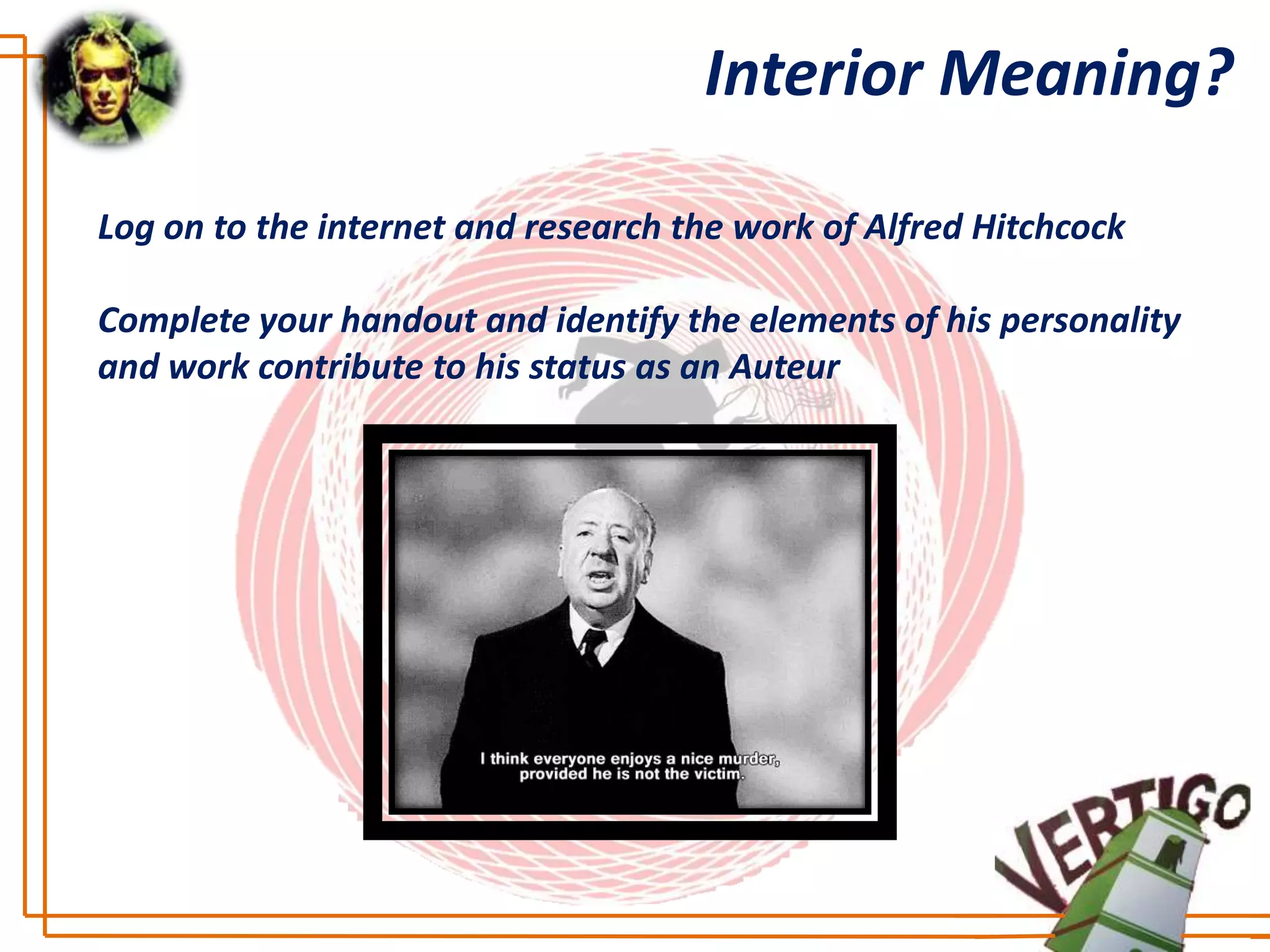 Interior Meaning?

Log on to the internet and research the work of Alfred Hitchcock

Complete your handout and identify the elements of his personality and work contribute to his status as an Auteur

I think everyone enjoys a nice murder, provided he is not the victim.

VERTIGO